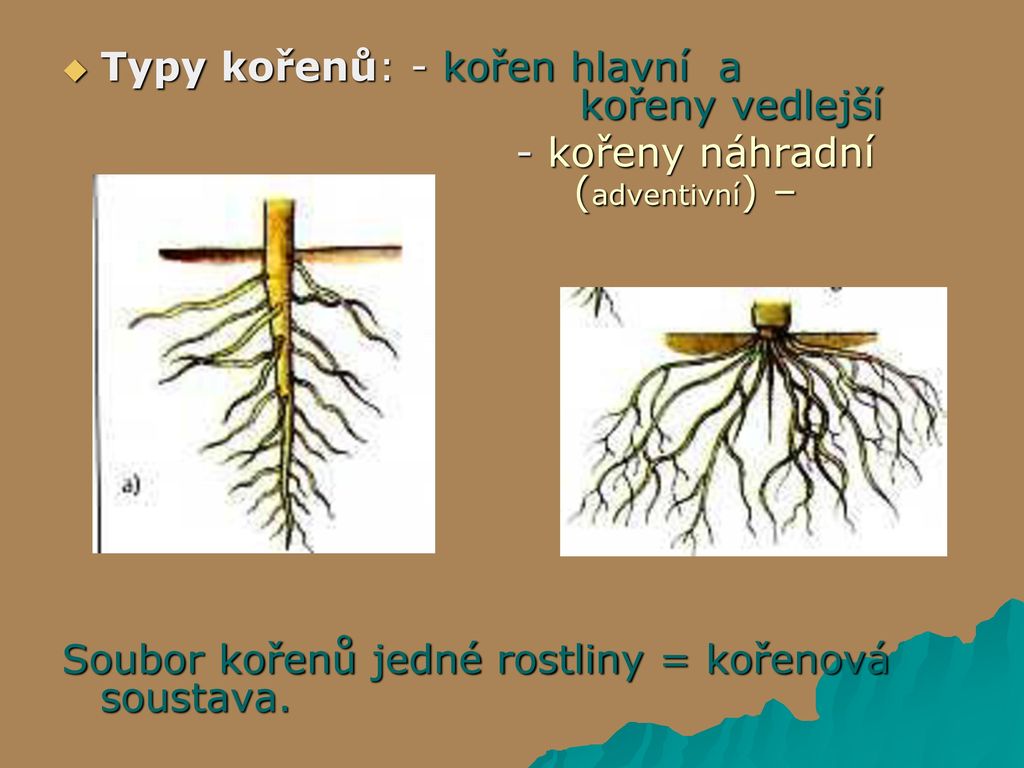 Typy kořenů: - kořen hlavní a kořeny vedlejší

- kořeny náhradní (adventivní) –

a)

Soubor kořenů jedné rostliny = kořenová soustava.